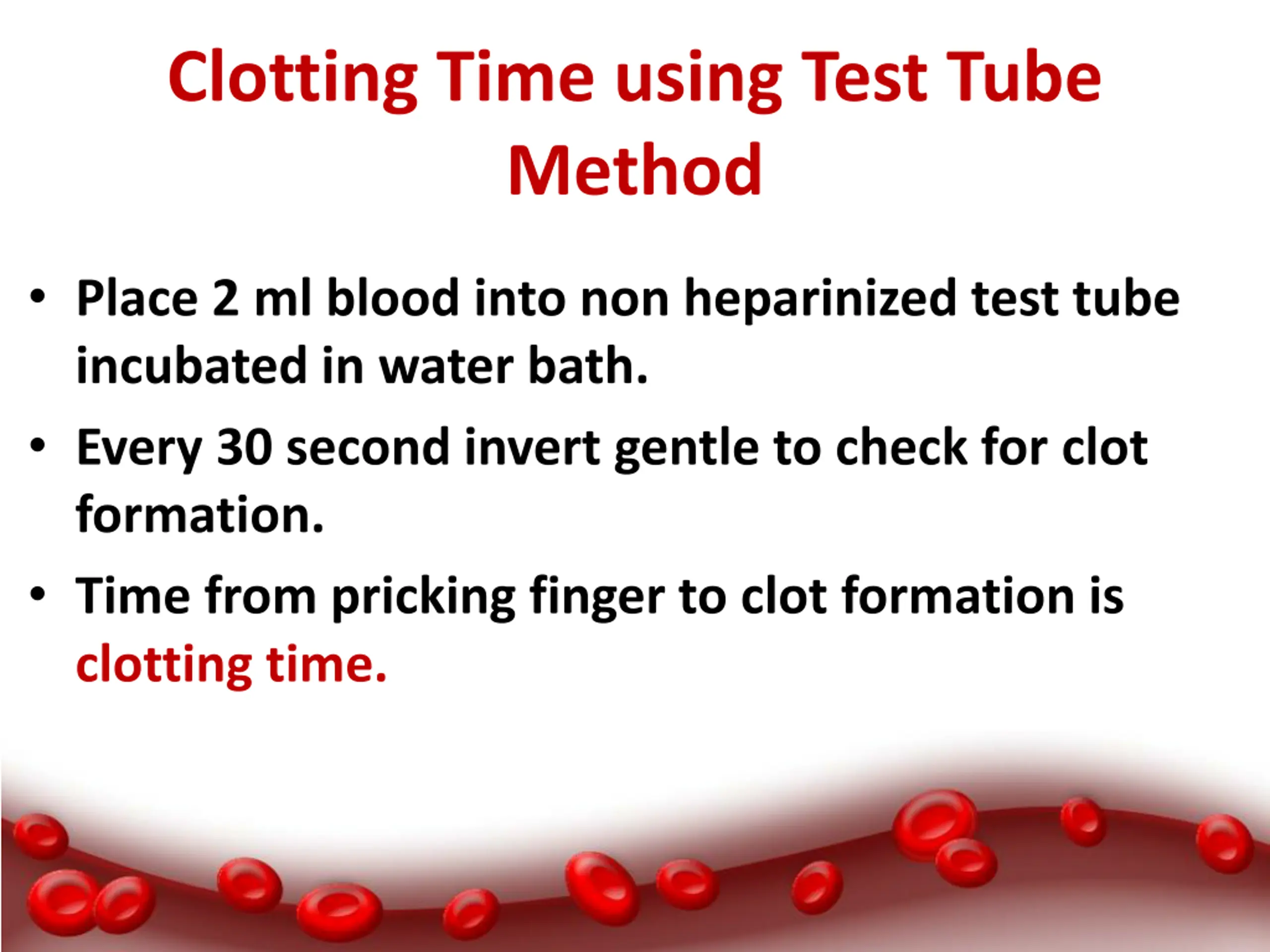 Clotting Time using Test Tube Method

• Place 2 ml blood into non heparinized test tube incubated in water bath.
• Every 30 second invert gentle to check for clot formation.
• Time from pricking finger to clot formation is clotting time.